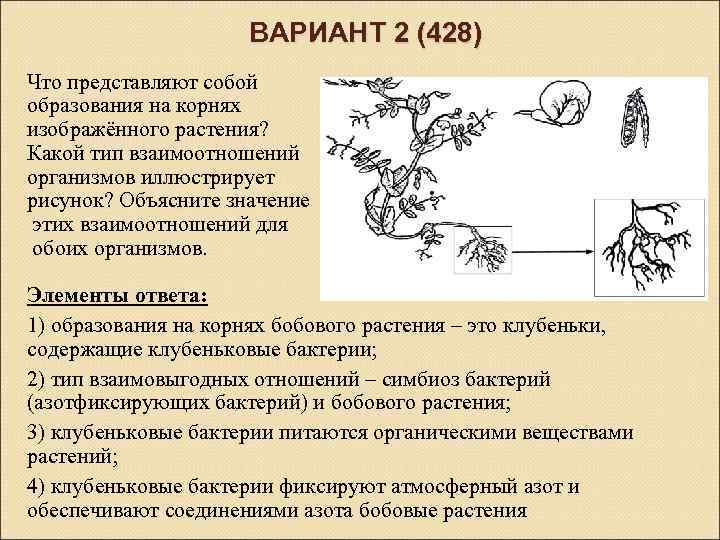 ВАРИАНТ 2 (428)

Что представляют собой образования на корнях изображённого растения? Какой тип взаимоотношений организмов иллюстрирует рисунок? Объясните значение этих взаимоотношений для обоих организмов.

Элементы ответа:

1) образования на корнях бобового растения – это клубеньки, содержащие клубеньковые бактерии;

2) тип взаимовыгодных отношений – симбиоз бактерий (азотфиксирующих бактерий) и бобового растения;

3) клубеньковые бактерии питаются органическими веществами растений;

4) клубеньковые бактерии фиксируют атмосферный азот и обеспечивают соединениями азота бобовые растения